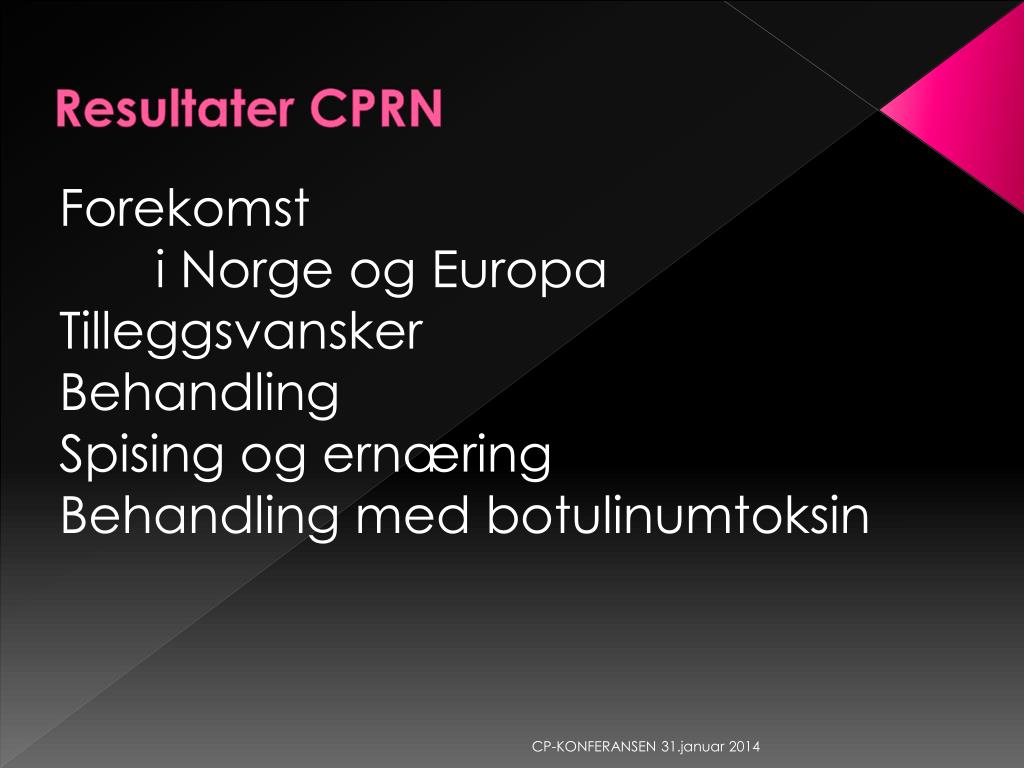 Resultater CPRN

Forekomst
i Norge og Europa
Tilleggsvansker
Behandling
Spising og ernæring
Behandling med botulinumtoksin

CP-KONFERANSEN 31.januar 2014